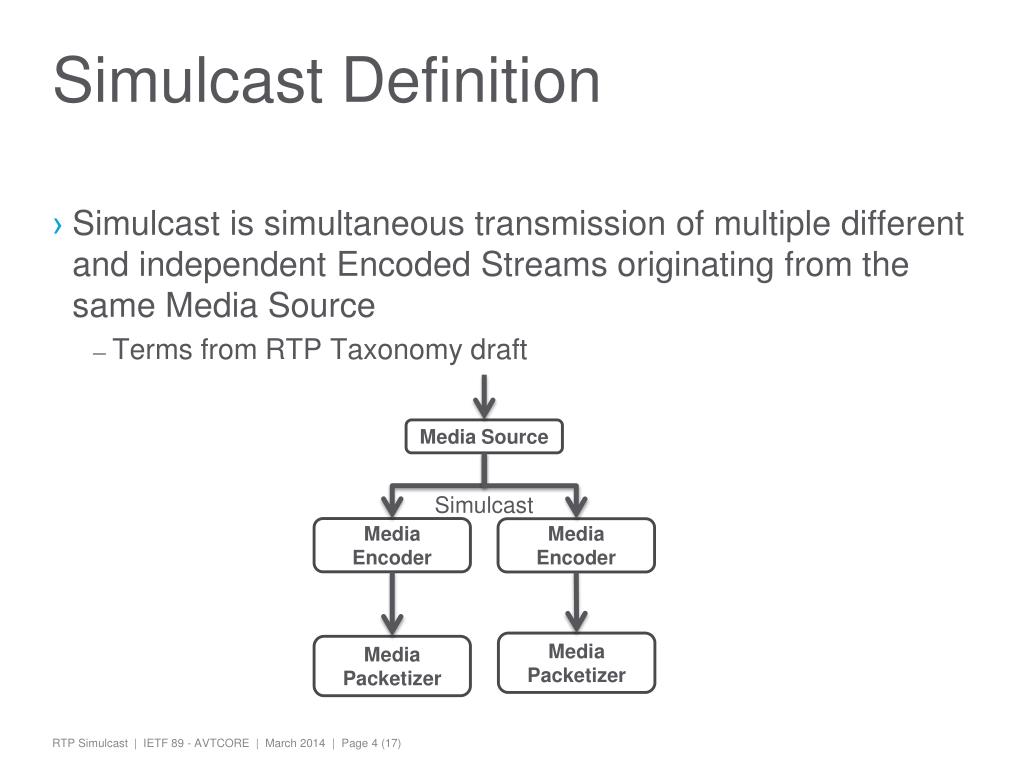 Simulcast Definition

› Simulcast is simultaneous transmission of multiple different and independent Encoded Streams originating from the same Media Source

– Terms from RTP Taxonomy draft

Media Source

Simulcast

Media Encoder

Media Encoder

Media Packetizer

Media Packetizer

RTP Simulcast | IETF 89 - AVTCORE | March 2014 | Page 4 (17)